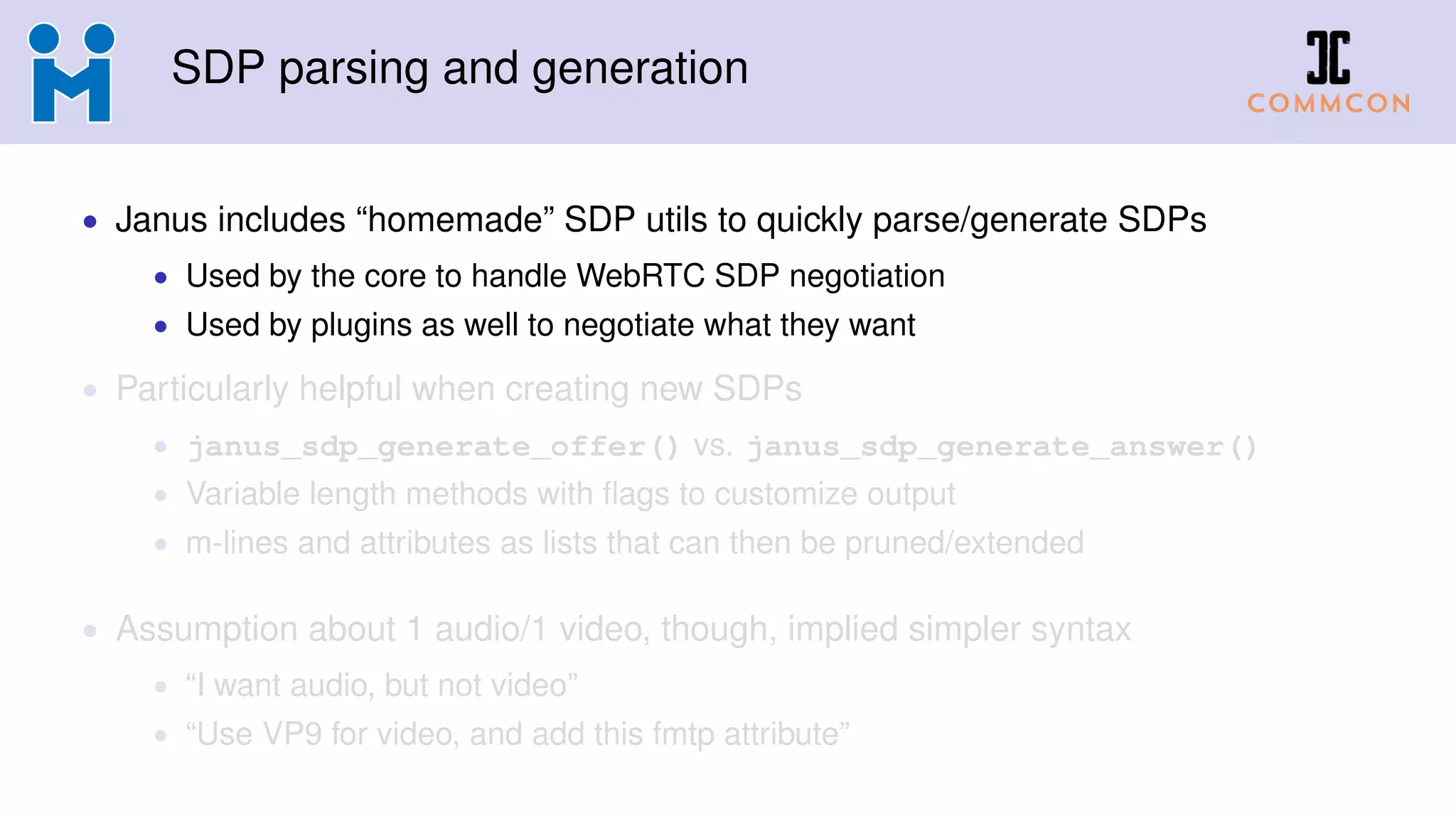 SDP parsing and generation

COMMCON

• Janus includes “homemade” SDP utils to quickly parse/generate SDPs
  • Used by the core to handle WebRTC SDP negotiation
  • Used by plugins as well to negotiate what they want

• Particularly helpful when creating new SDPs
  • janus_sdp_generate_offer() vs. janus_sdp_generate_answer()
  • Variable length methods with flags to customize output
  • m-lines and attributes as lists that can then be pruned/extended

• Assumption about 1 audio/1 video, though, implied simpler syntax
  • “I want audio, but not video”
  • “Use VP9 for video, and add this fmtp attribute”